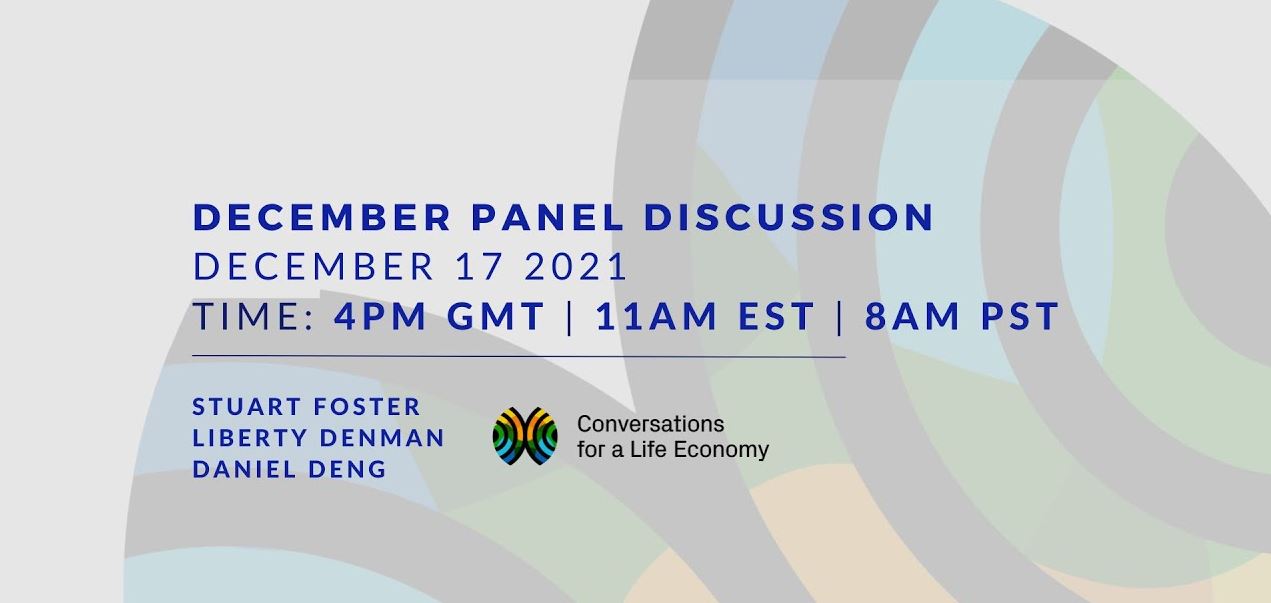 DECEMBER PANEL DISCUSSION
DECEMBER 17 2021
TIME: 4PM GMT | 11AM EST | 8AM PST

STUART FOSTER
LIBERTY DENMAN
DANIEL DENG

Conversations
for a Life Economy